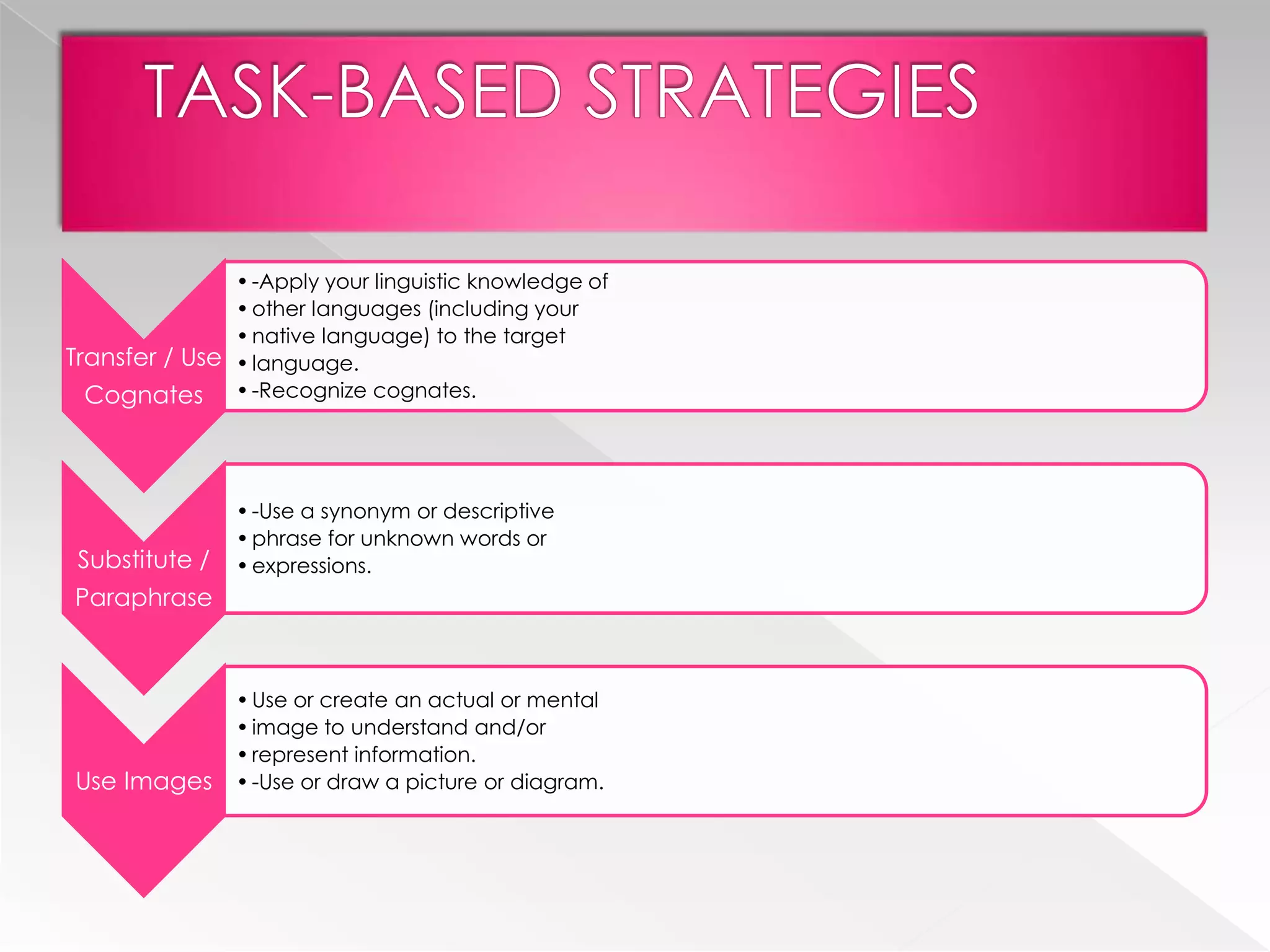 TASK-BASED STRATEGIES

Transfer / Use Cognates

• -Apply your linguistic knowledge of
• other languages (including your
• native language) to the target
• language.
• -Recognize cognates.

Substitute / Paraphrase

• -Use a synonym or descriptive
• phrase for unknown words or
• expressions.

Use Images

• Use or create an actual or mental
• image to understand and/or
• represent information.
• -Use or draw a picture or diagram.